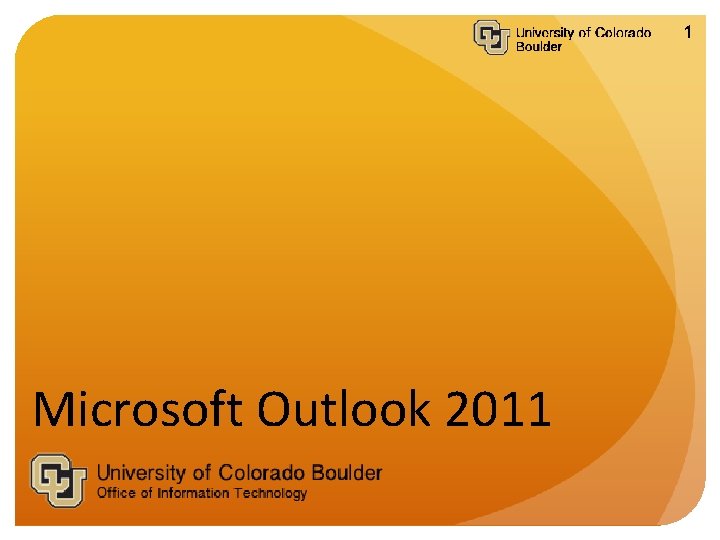 University of Colorado Boulder

1

Microsoft Outlook 2011

University of Colorado Boulder
Office of Information Technology